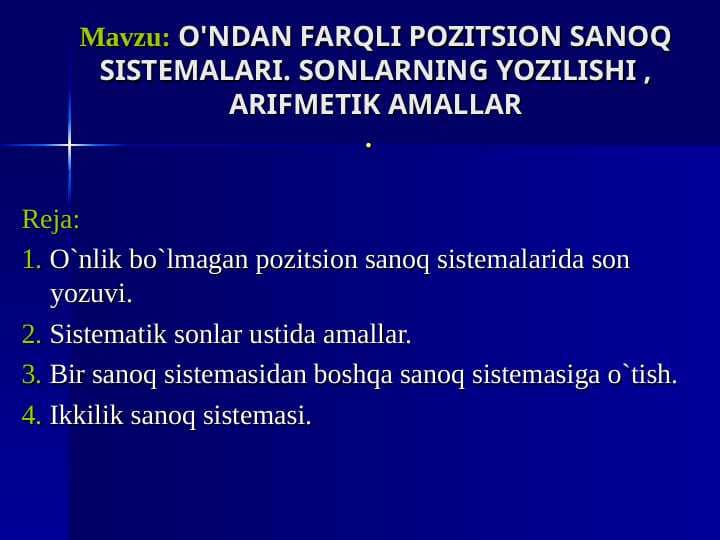 Mavzu: O'NDAN FARQLI POZITSION SANOQ SISTEMALARI. SONLARNING YOZILISHI , ARIFMETIK AMALLAR
.

Reja:
1. O`nlik bo`lmagan pozitsion sanoq sistemalarida son yozuvi.
2. Sistematik sonlar ustida amallar.
3. Bir sanoq sistemasidan boshqa sanoq sistemasiga o`tish.
4. Ikkilik sanoq sistemasi.